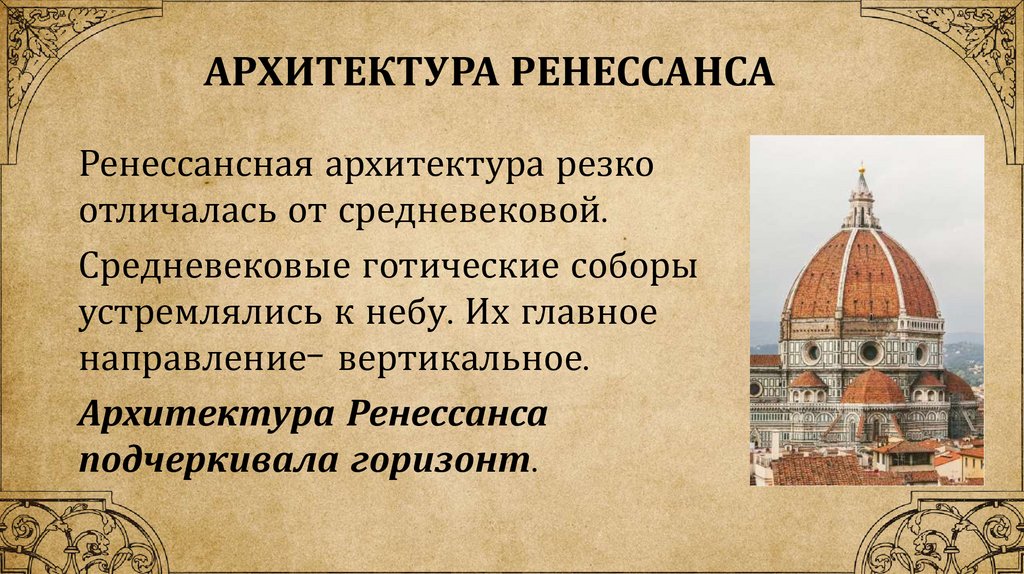 АРХИТЕКТУРА РЕНЕССАНСА

Ренессансная архитектура резко отличалась от средневековой.

Средневековые готические соборы устремлялись к небу. Их главное направление– вертикальное.

Архитектура Ренессанса подчеркивала горизонт.